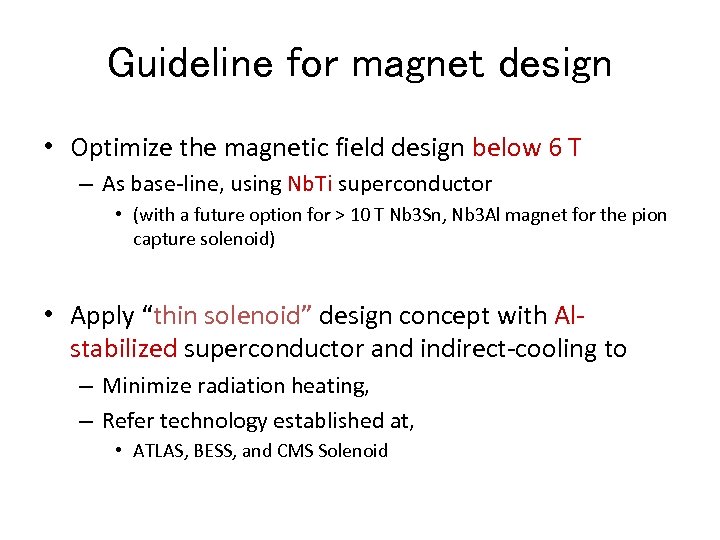 Guideline for magnet design

• Optimize the magnetic field design below 6 T
– As base-line, using NbTi superconductor
• (with a future option for > 10 T Nb3Sn, Nb3Al magnet for the pion capture solenoid)

• Apply “thin solenoid” design concept with Al-stabilized superconductor and indirect-cooling to
– Minimize radiation heating,
– Refer technology established at,
• ATLAS, BESS, and CMS Solenoid